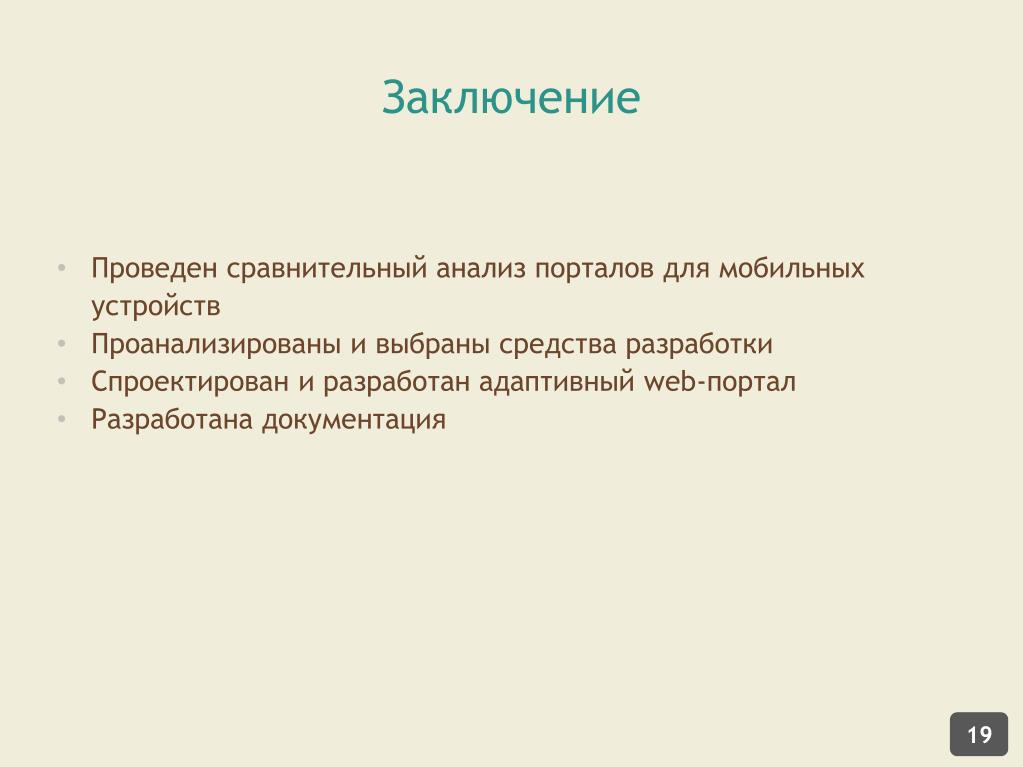 Заключение

• Проведен сравнительный анализ порталов для мобильных устройств
• Проанализированы и выбраны средства разработки
• Спроектирован и разработан адаптивный web-портал
• Разработана документация

19